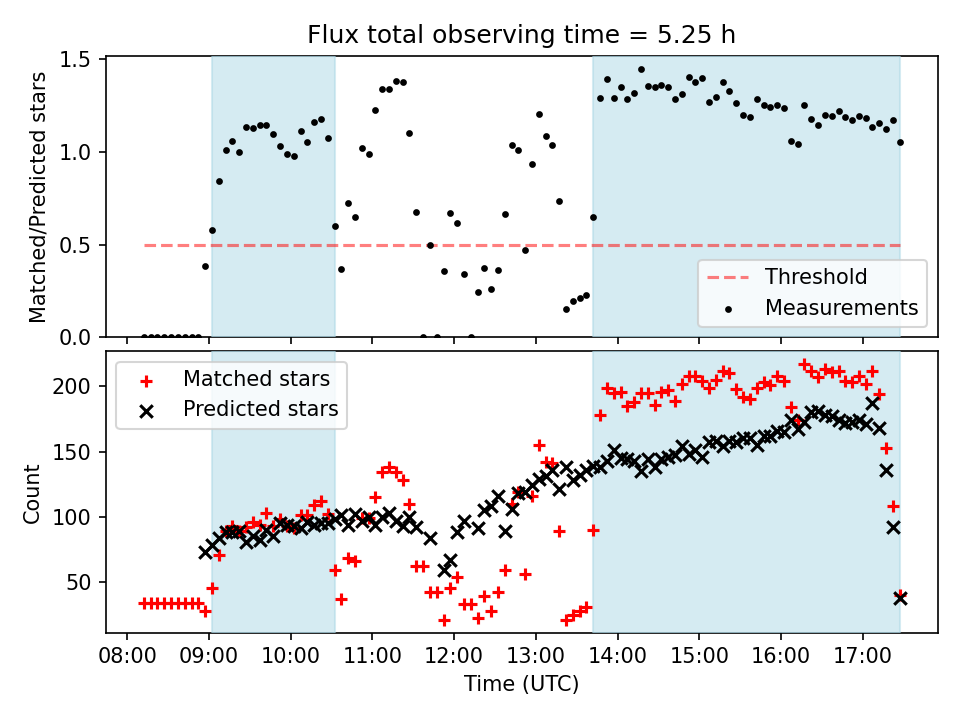 Flux total observing time = 5.25 h

Matched/Predicted stars

1.5
1.0
0.5
0.0

Threshold
Measurements

Matched stars
Predicted stars

Count

200
150
100
50

08:00 09:00 10:00 11:00 12:00 13:00 14:00 15:00 16:00 17:00

Time (UTC)